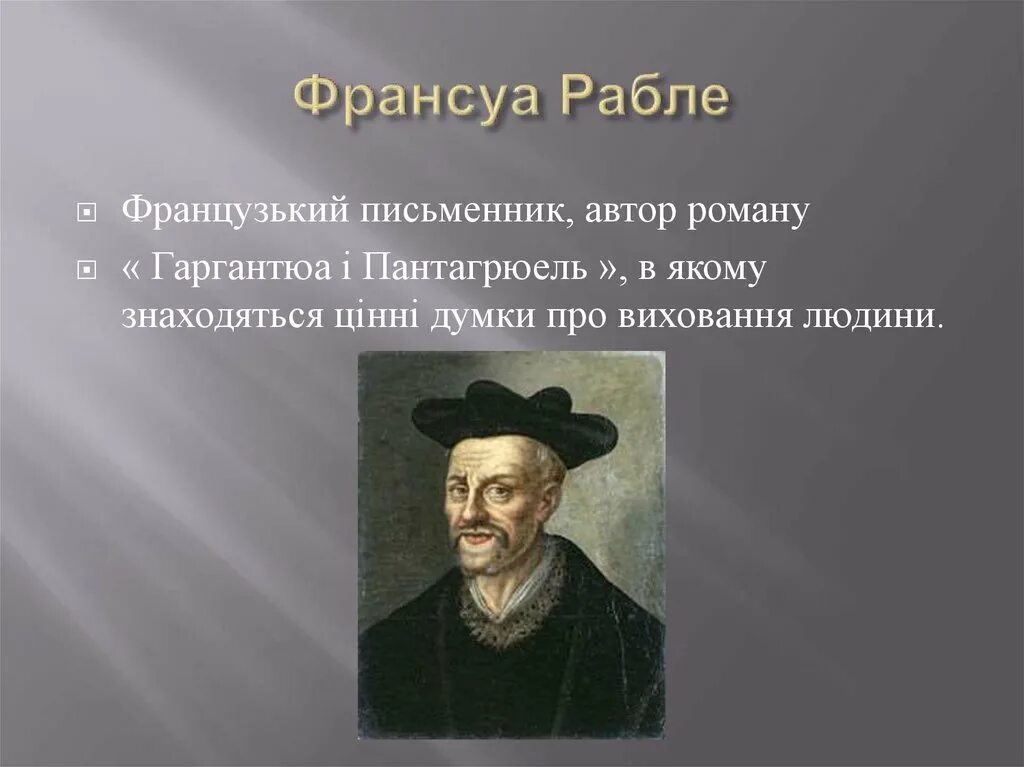 Франсуа Рабле

Французький письменник, автор роману

« Гаргантюа і Пантагрюель », в якому знаходяться цінні думки про виховання людини.